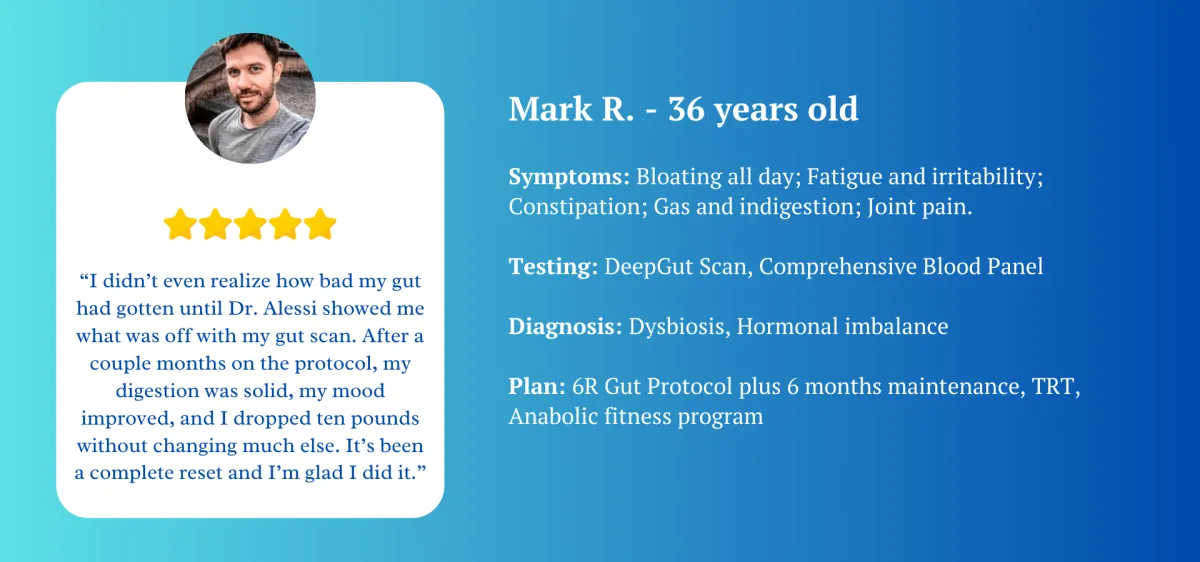 “I didn’t even realize how bad my gut had gotten until Dr. Alessi showed me what was off with my gut scan. After a couple months on the protocol, my digestion was solid, my mood improved, and I dropped ten pounds without changing much else. It’s been a complete reset and I’m glad I did it.”

Mark R. - 36 years old

Symptoms: Bloating all day; Fatigue and irritability; Constipation; Gas and indigestion; Joint pain.

Testing: DeepGut Scan, Comprehensive Blood Panel

Diagnosis: Dysbiosis, Hormonal imbalance

Plan: 6R Gut Protocol plus 6 months maintenance, TRT, Anabolic fitness program